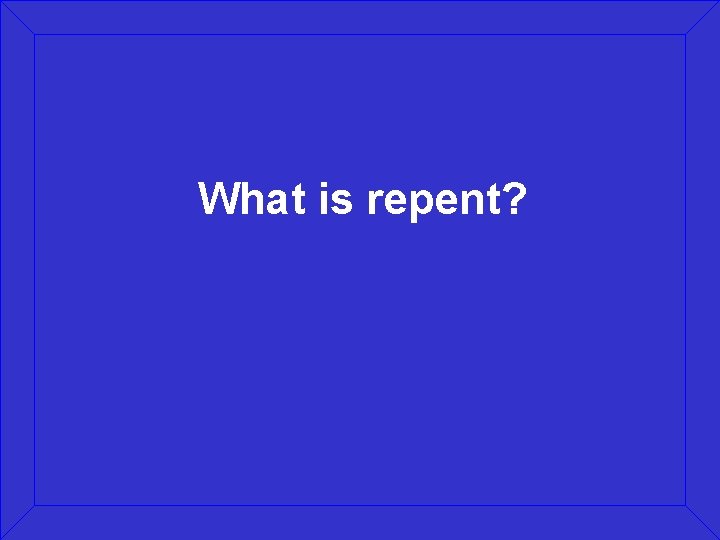 What is repent?